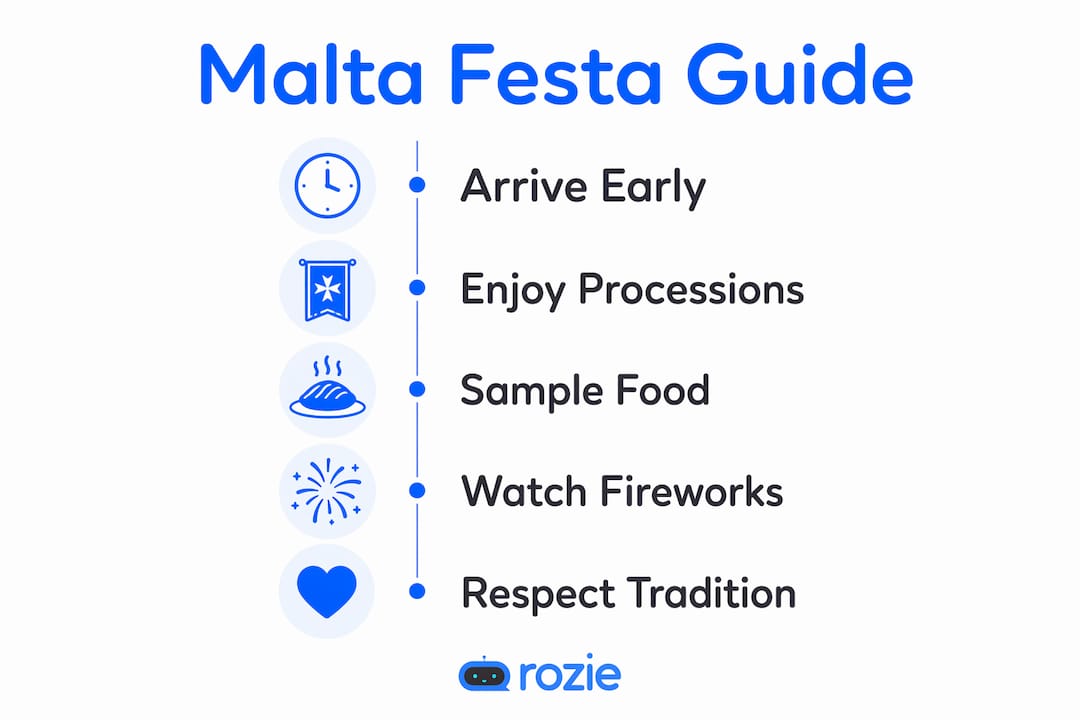 Malta Festa Guide

Arrive Early

Enjoy Processions

Sample Food

Watch Fireworks

Respect Tradition

rozie